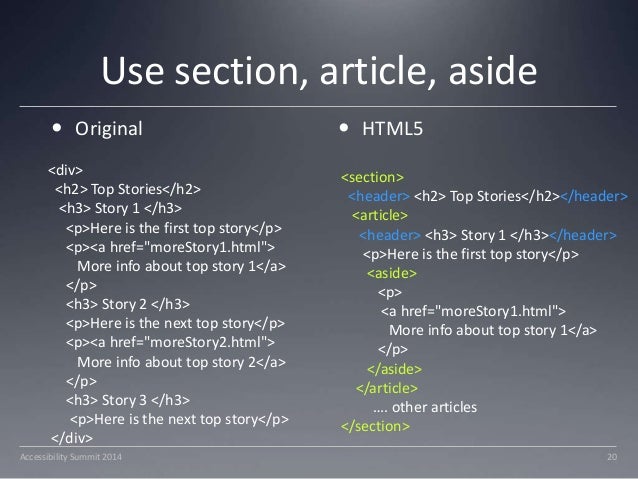 Use section, article, aside

• Original

<div>
<h2> Top Stories</h2>
<h3> Story 1 </h3>
<p>Here is the first top story</p>
<p><a href="moreStory1.html">
More info about top story 1</a>
</p>
<h3> Story 2 </h3>
<p>Here is the next top story</p>
<p><a href="moreStory2.html">
More info about top story 2</a>
</p>
<h3> Story 3 </h3>
<p>Here is the next top story</p>
</div>

• HTML5

<section>
<header> <h2> Top Stories</h2></header>
<article>
<header> <h3> Story 1 </h3></header>
<p>Here is the first top story</p>
<aside>
<p>
<a href="moreStory1.html">
More info about top story 1</a>
</p>
</aside>
</article>
.... other articles
</section>

Accessibility Summit 2014

20